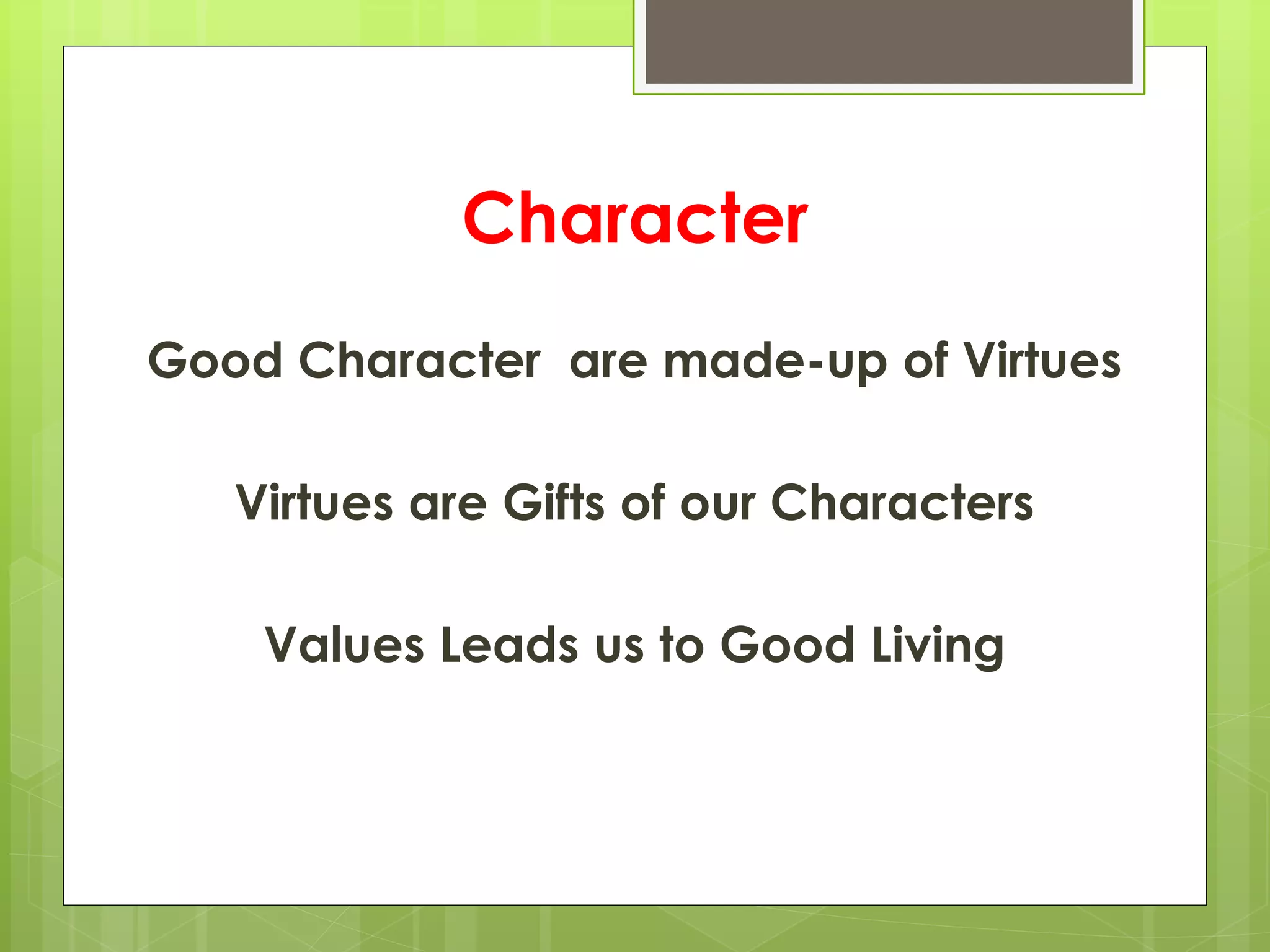 Character

Good Character are made-up of Virtues

Virtues are Gifts of our Characters

Values Leads us to Good Living